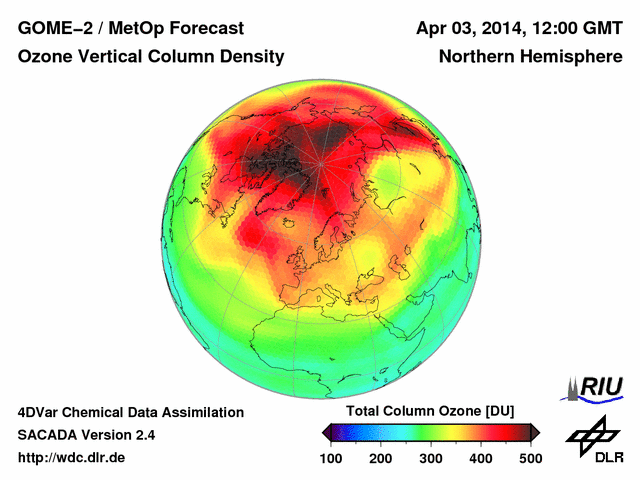 GOME–2 / MetOp Forecast
Ozone Vertical Column Density

Apr 03, 2014, 12:00 GMT
Northern Hemisphere

4DVar Chemical Data Assimilation
SACADA Version 2.4
http://wdc.dlr.de

Total Column Ozone [DU]
100 200 300 400 500

RIU

DLR